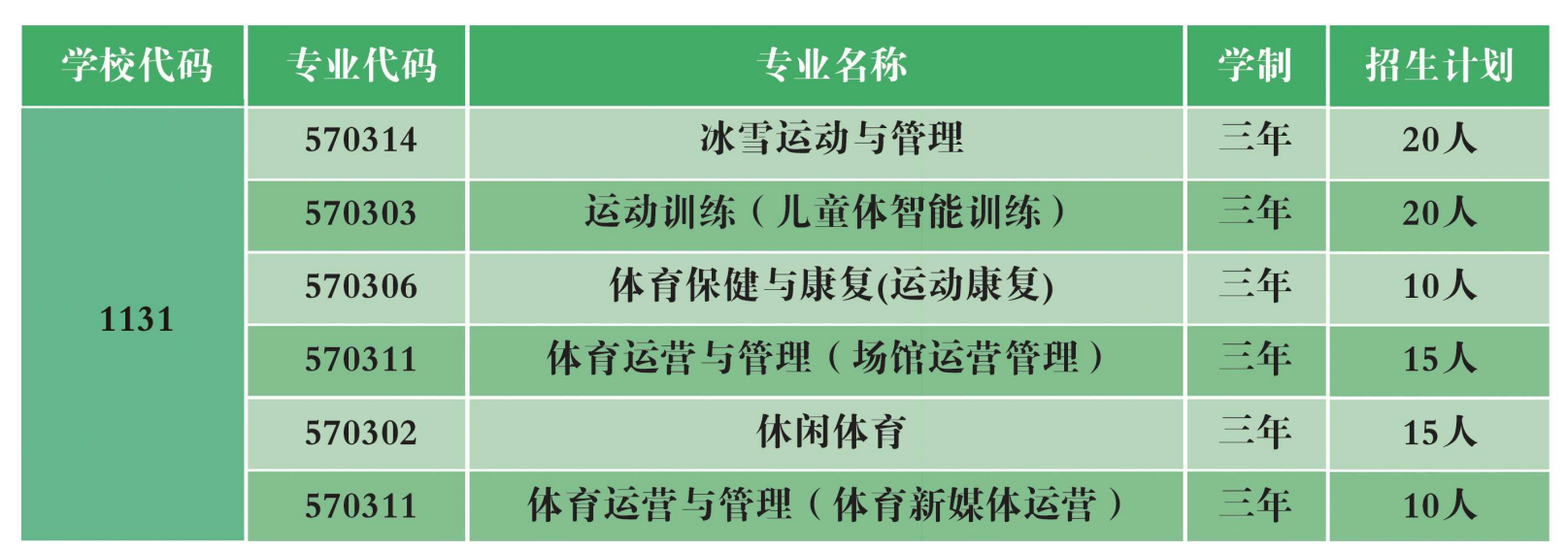 | 学校代码 | 专业代码 | 专业名称 | 学制 | 招生计划 |
|---|---|---|---|---|
| 1131 | 570314 | 冰雪运动与管理 | 三年 | 20人 |
| | 570303 | 运动训练（儿童体智能训练） | 三年 | 20人 |
| | 570306 | 体育保健与康复(运动康复) | 三年 | 10人 |
| | 570311 | 体育运营与管理（场馆运营管理） | 三年 | 15人 |
| | 570302 | 休闲体育 | 三年 | 15人 |
| | 570311 | 体育运营与管理（体育新媒体运营） | 三年 | 10人 |